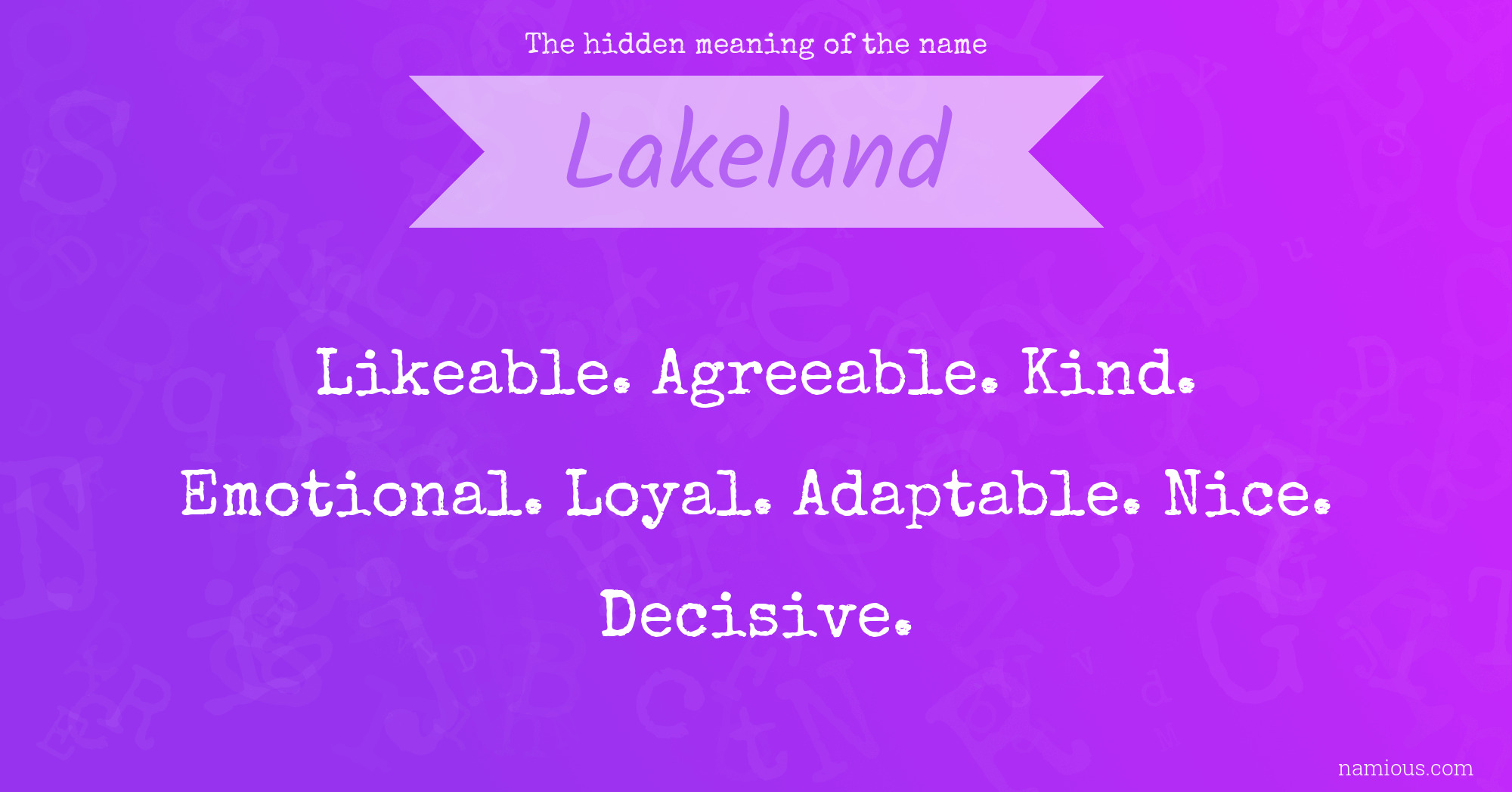 The hidden meaning of the name

Lakeland

Likeable. Agreeable. Kind. Emotional. Loyal. Adaptable. Nice. Decisive.

namious.com